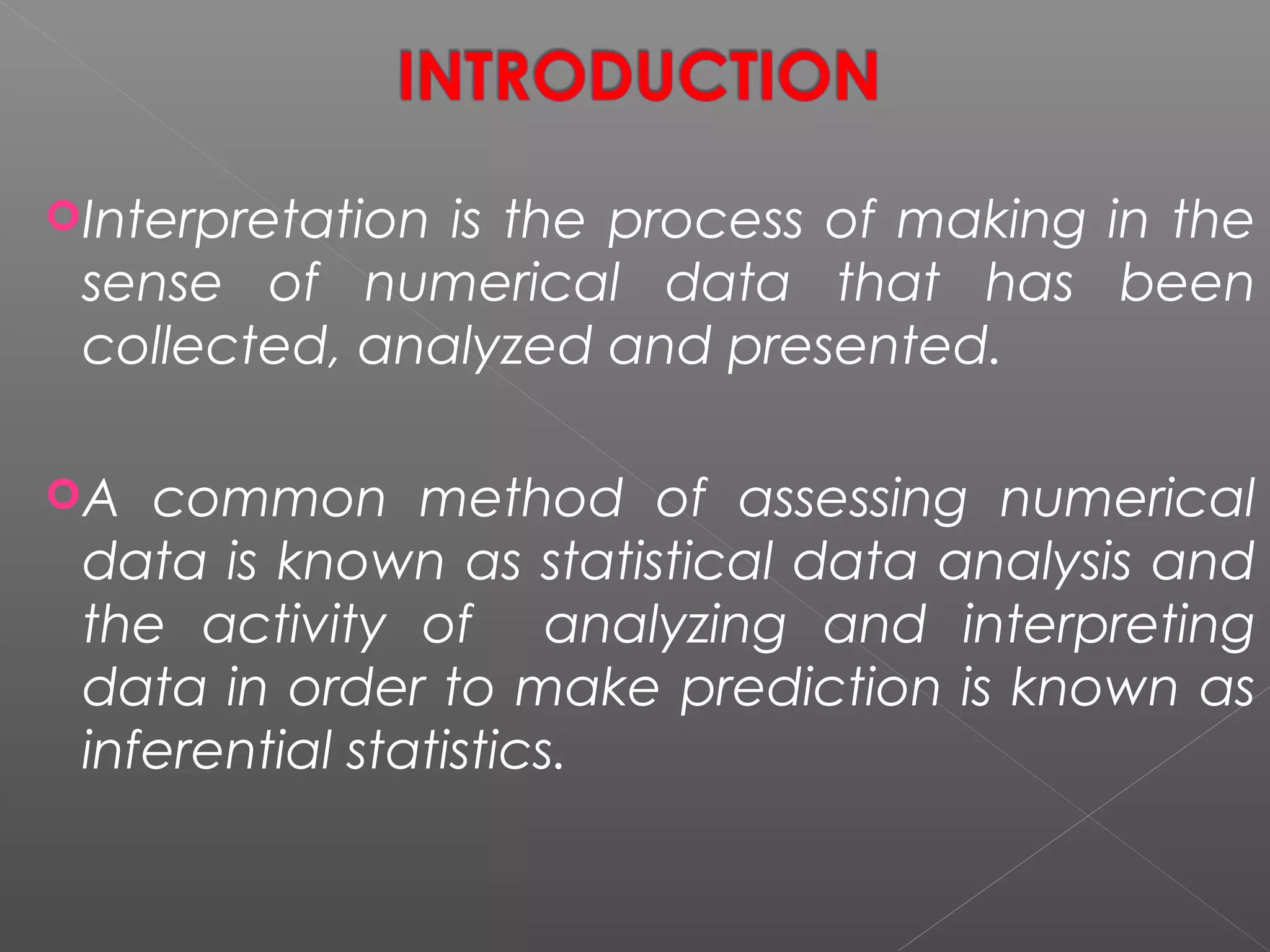 INTRODUCTION

Interpretation is the process of making in the sense of numerical data that has been collected, analyzed and presented.

A common method of assessing numerical data is known as statistical data analysis and the activity of analyzing and interpreting data in order to make prediction is known as inferential statistics.